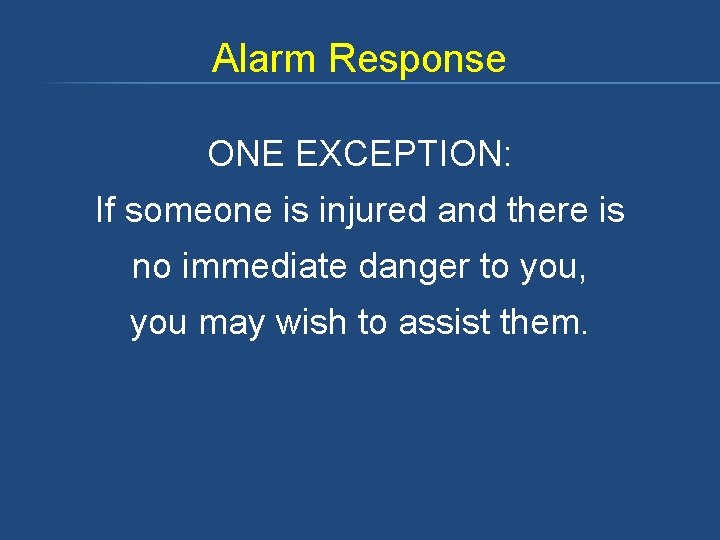 Alarm Response

ONE EXCEPTION:

If someone is injured and there is no immediate danger to you, you may wish to assist them.